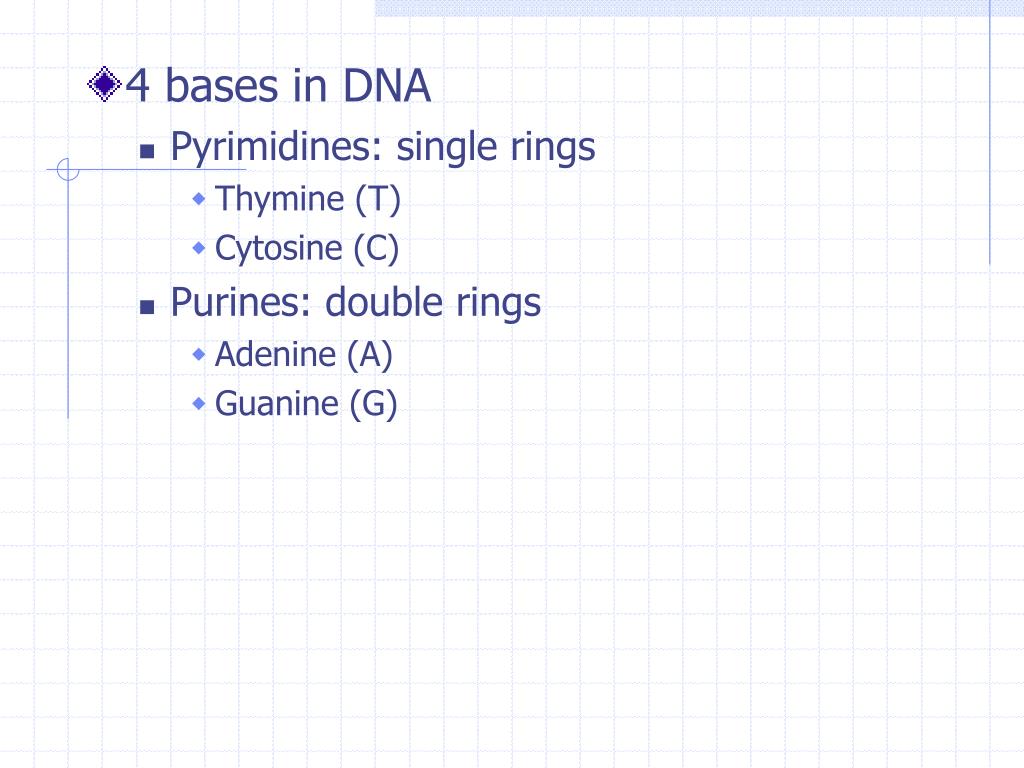 4 bases in DNA

Pyrimidines: single rings

Thymine (T)

Cytosine (C)

Purines: double rings

Adenine (A)

Guanine (G)